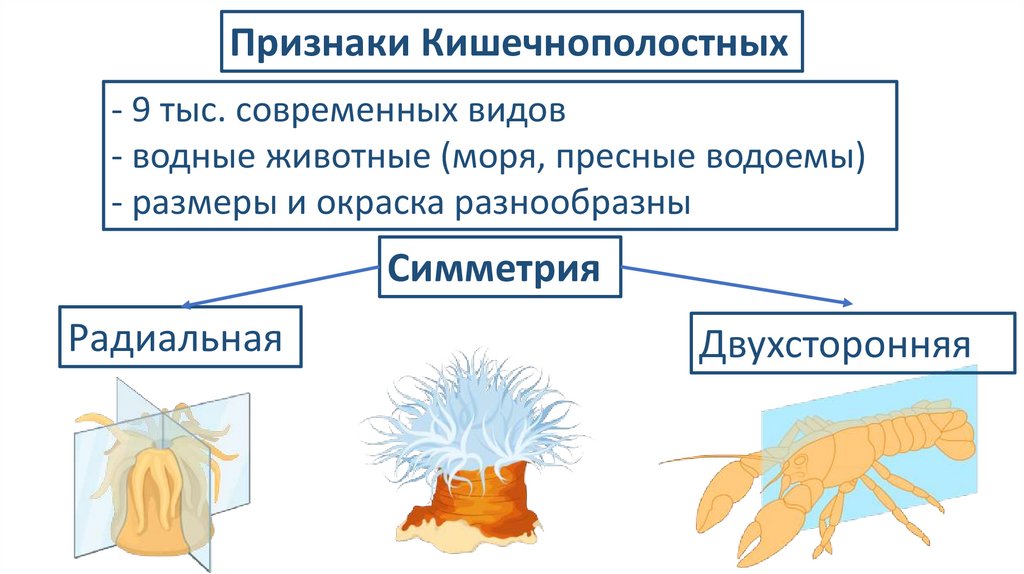 Признаки Кишечнополостных

- 9 тыс. современных видов
- водные животные (моря, пресные водоемы)
- размеры и окраска разнообразны

Симметрия

Радиальная

Двухсторонняя